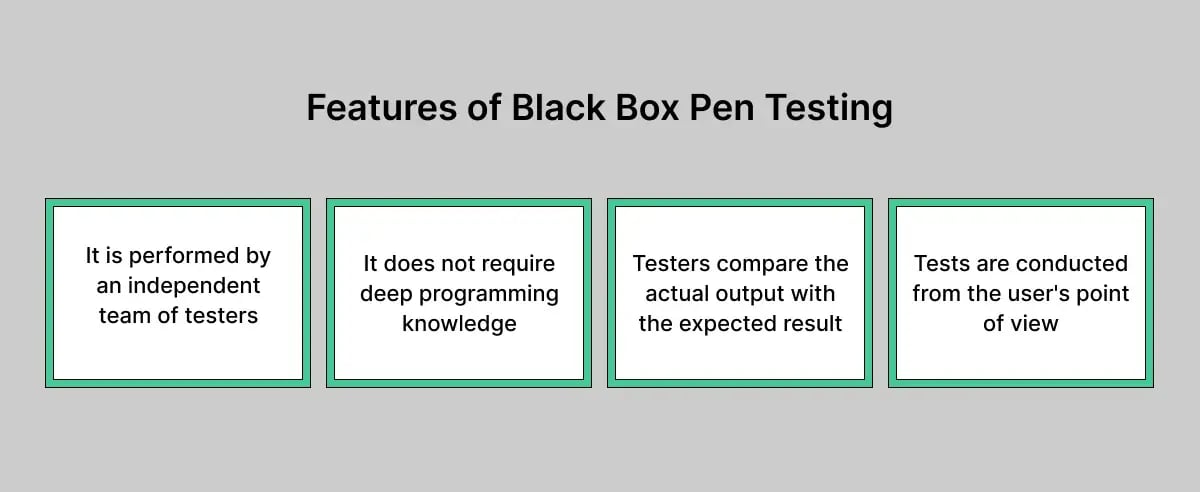 Features of Black Box Pen Testing

It is performed by an independent team of testers

It does not require deep programming knowledge

Testers compare the actual output with the expected result

Tests are conducted from the user's point of view